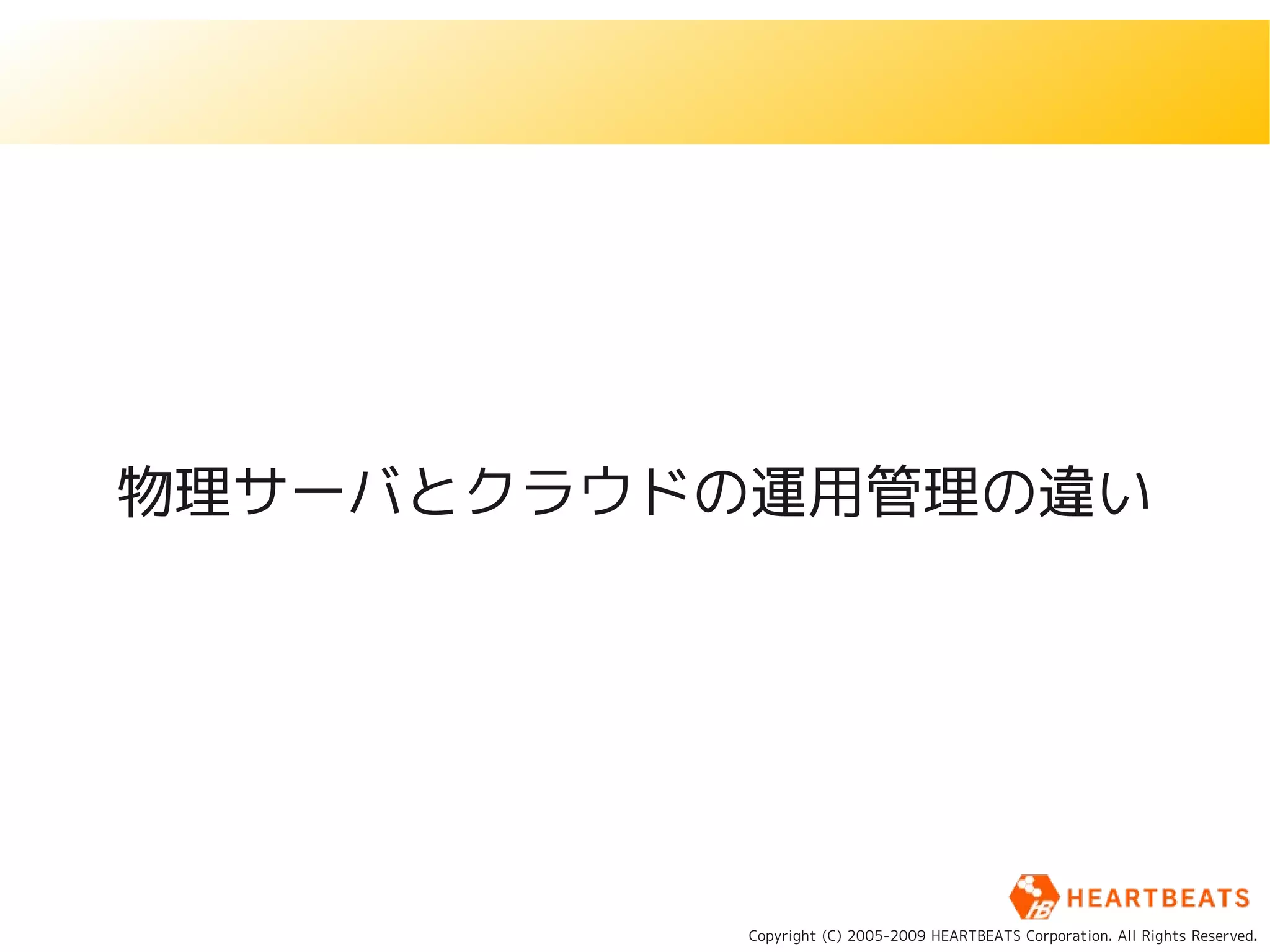 物理サーバとクラウドの運用管理の違い

HB HEARTBEATS

Copyright (C) 2005-2009 HEARTBEATS Corporation. All Rights Reserved.